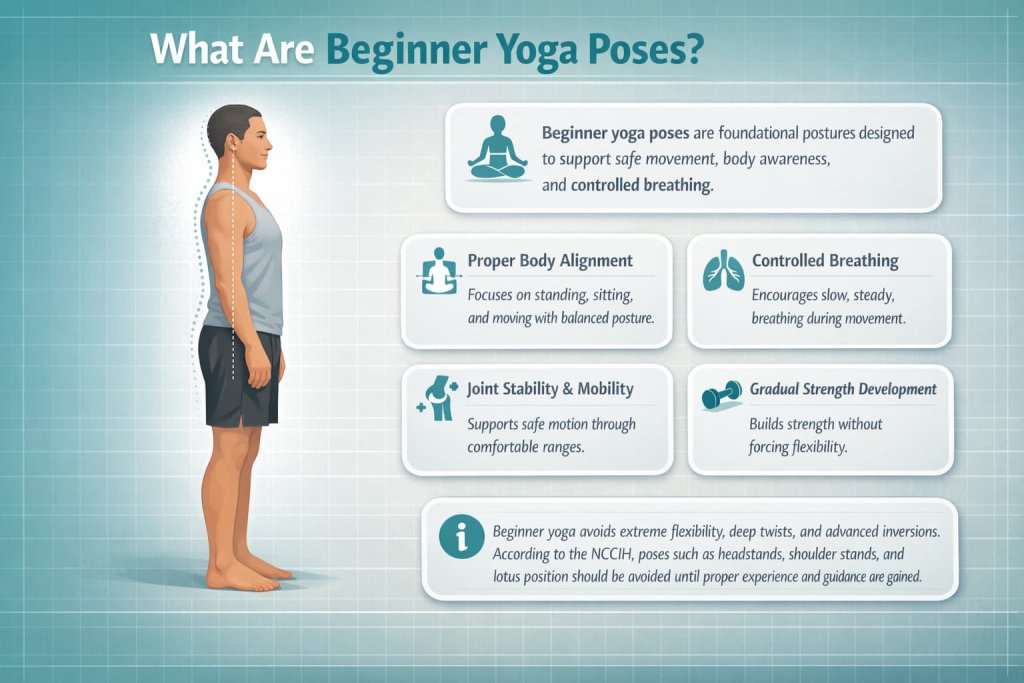 What Are Beginner Yoga Poses?

Beginner yoga poses are foundational postures designed to support safe movement, body awareness, and controlled breathing.

Proper Body Alignment

Focuses on standing, sitting, and moving with balanced posture.

Controlled Breathing

Encourages slow, steady, breathing during movement.

Joint Stability & Mobility

Supports safe motion through comfortable ranges.

Gradual Strength Development

Builds strength without forcing flexibility.

Beginner yoga avoids extreme flexibility, deep twists, and advanced inversions. According to the NCCIH, poses such as headstands, shoulder stands, and lotus position should be avoided until proper experience and guidance are gained.